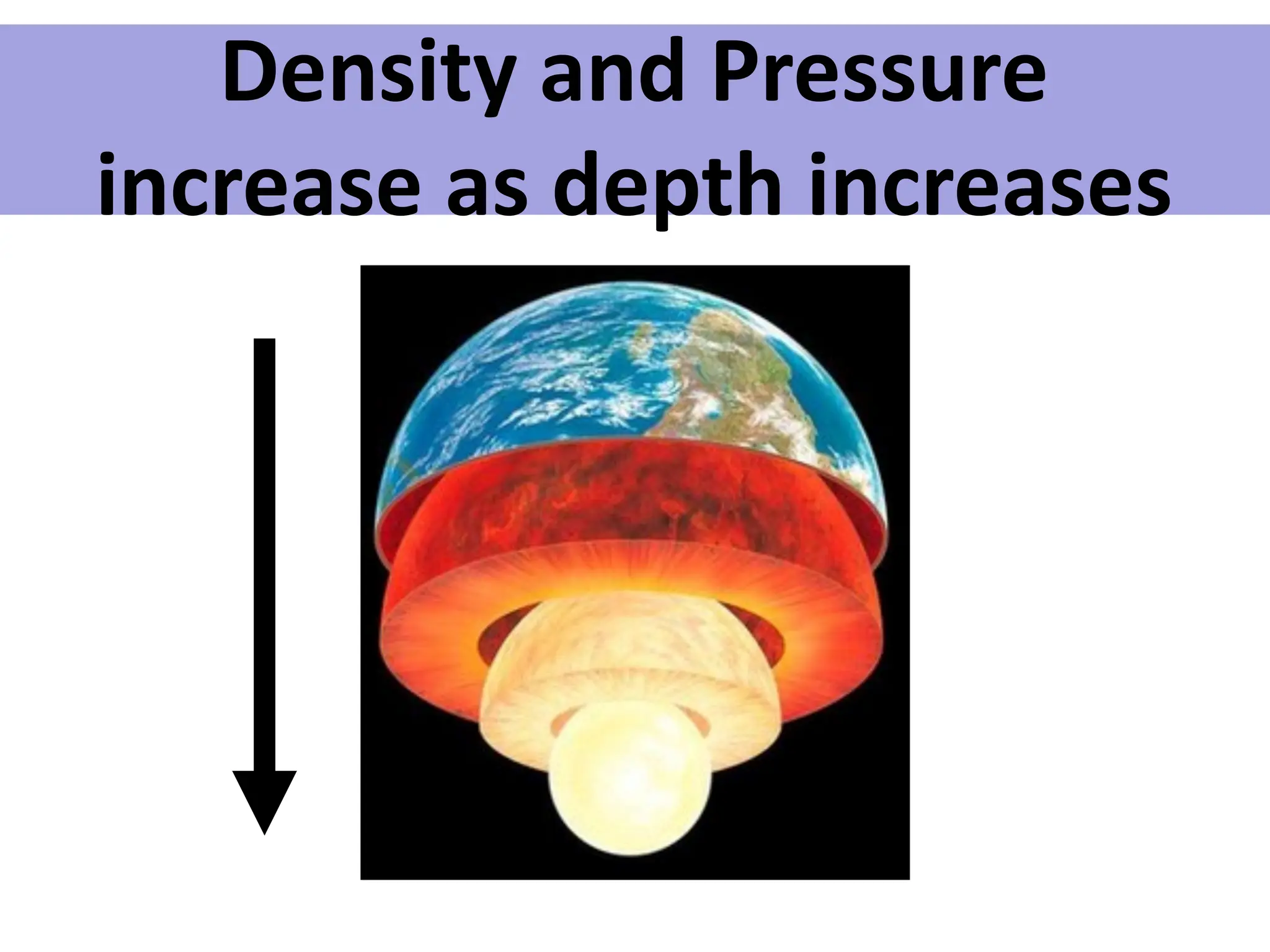 Density and Pressure increase as depth increases